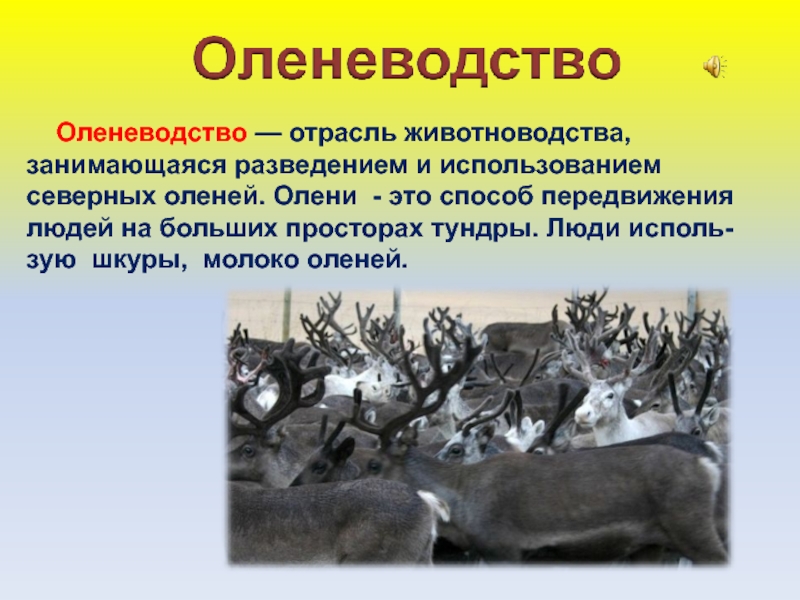 Оленеводство

Оленеводство — отрасль животноводства, занимающаяся разведением и использованием северных оленей. Олени - это способ передвижения людей на больших просторах тундры. Люди используют шкуры, молоко оленей.